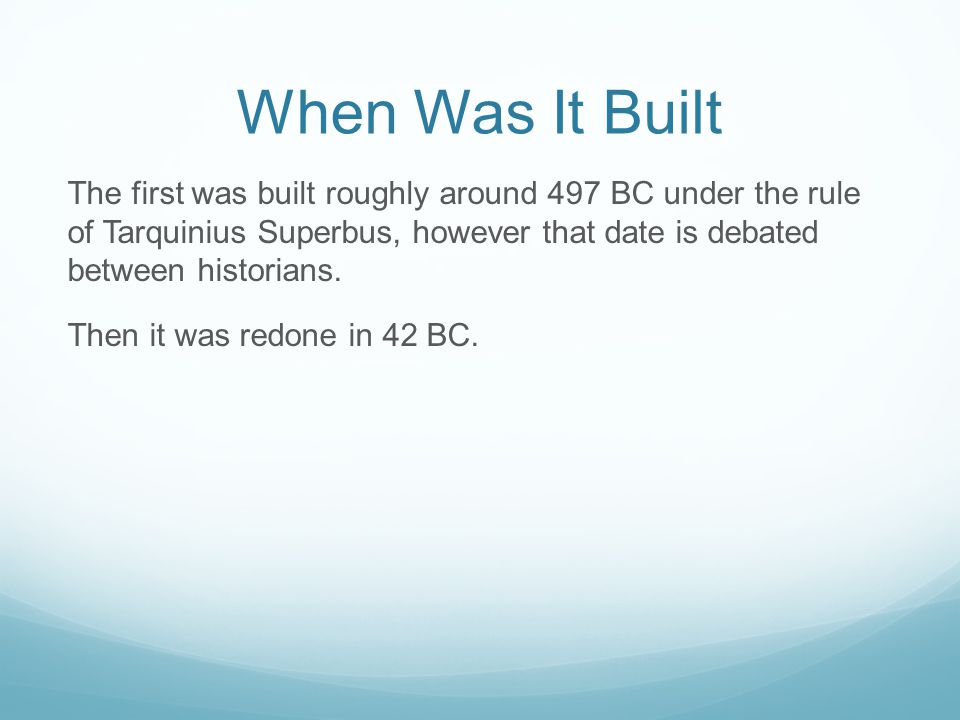 When Was It Built

The first was built roughly around 497 BC under the rule of Tarquinius Superbus, however that date is debated between historians.

Then it was redone in 42 BC.